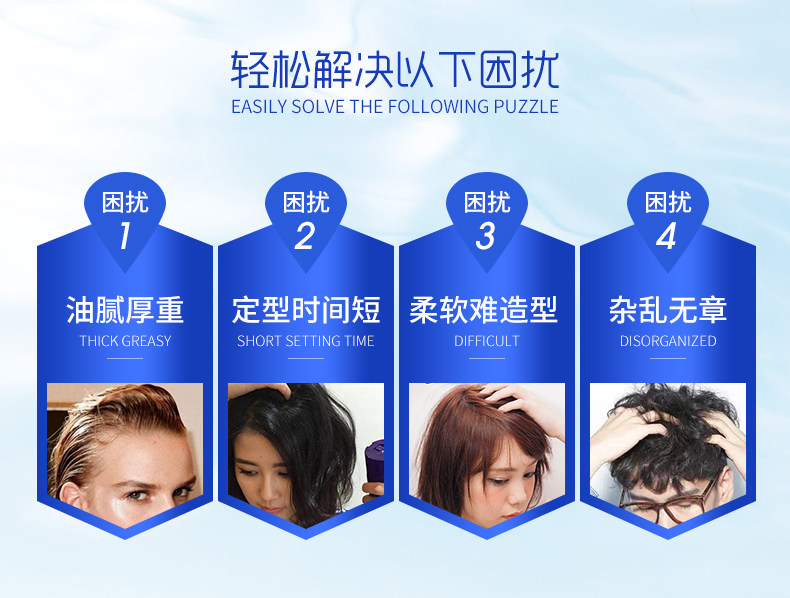 轻松解决以下困扰
EASILY SOLVE THE FOLLOWING PUZZLE

困扰
1
油腻厚重
THICK GREASY

困扰
2
定型时间短
SHORT SETTING TIME

困扰
3
柔软难造型
DIFFICULT

困扰
4
杂乱无章
DISORGANIZED